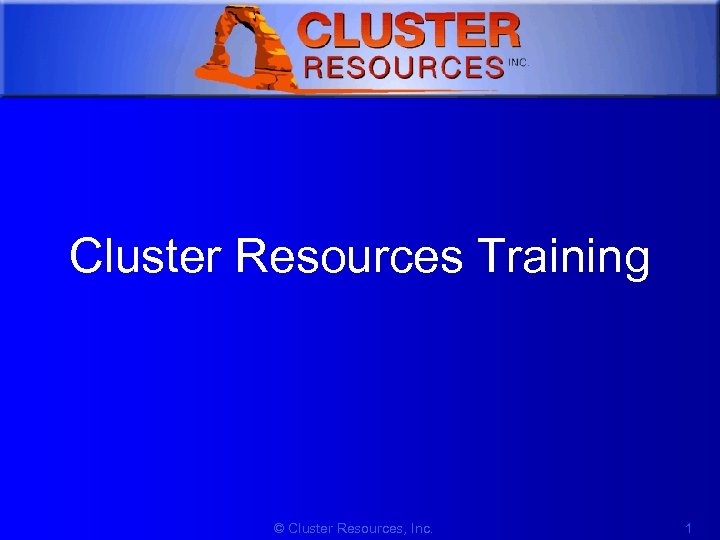 CLUSTER RESOURCES INC.

Cluster Resources Training

© Cluster Resources, Inc.

1